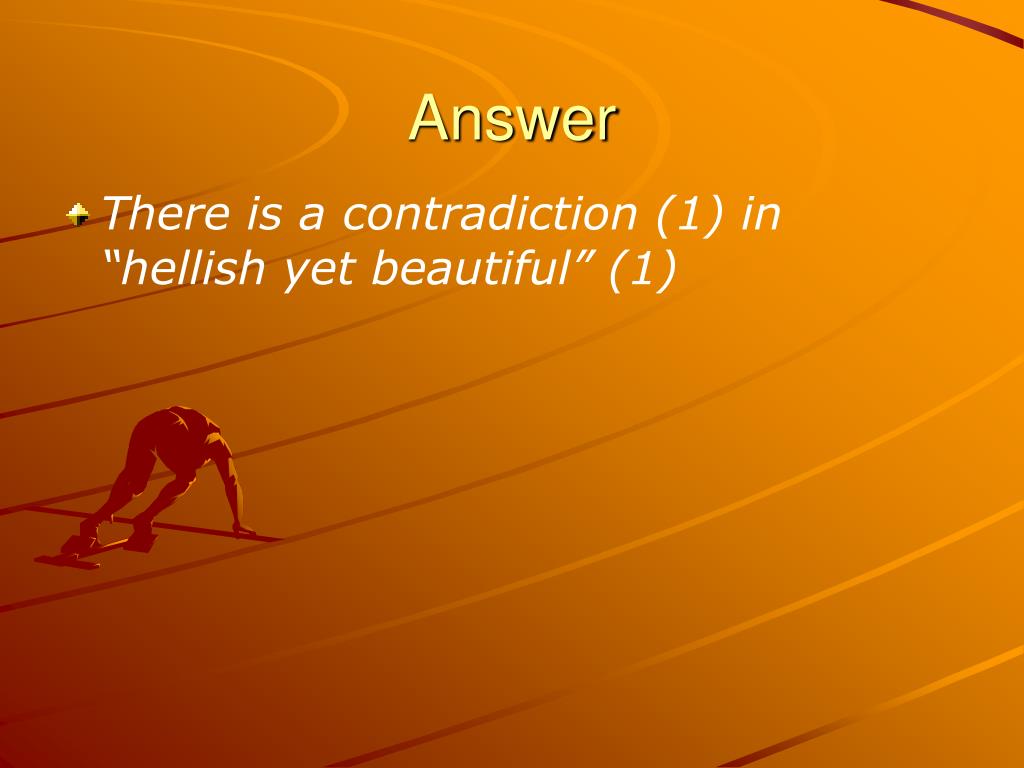 Answer

There is a contradiction (1) in “hellish yet beautiful” (1)